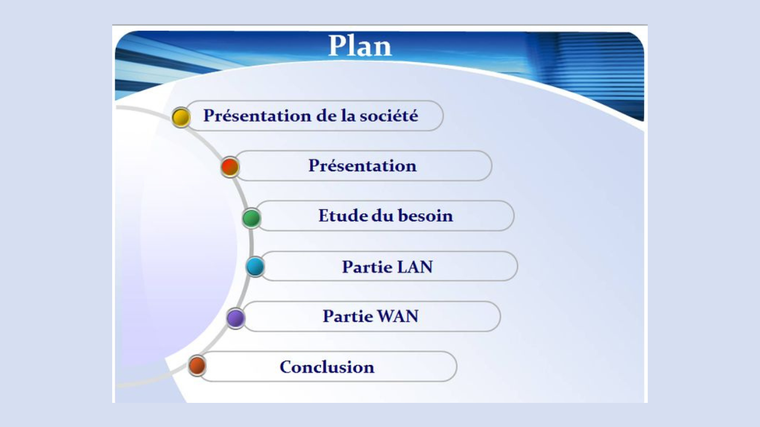 Plan

Présentation de la société

Présentation

Etude du besoin

Partie LAN

Partie WAN

Conclusion